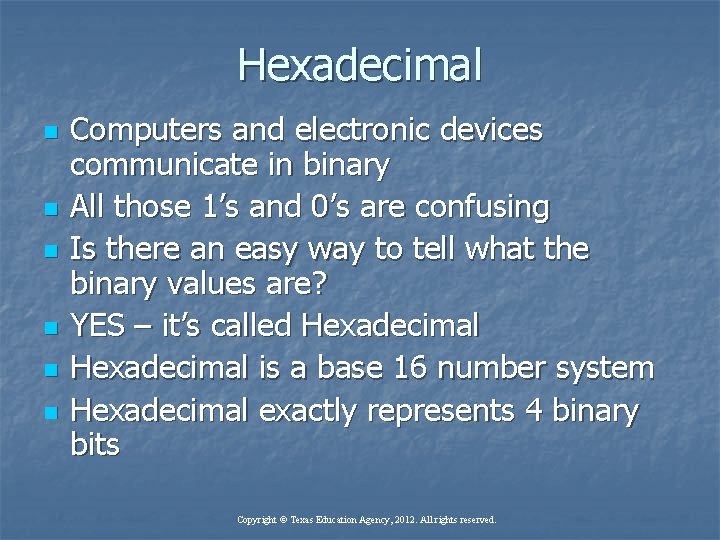 Hexadecimal

- Computers and electronic devices communicate in binary
- All those 1’s and 0’s are confusing
- Is there an easy way to tell what the binary values are?
- YES – it’s called Hexadecimal
- Hexadecimal is a base 16 number system
- Hexadecimal exactly represents 4 binary bits

Copyright © Texas Education Agency, 2012. All rights reserved.